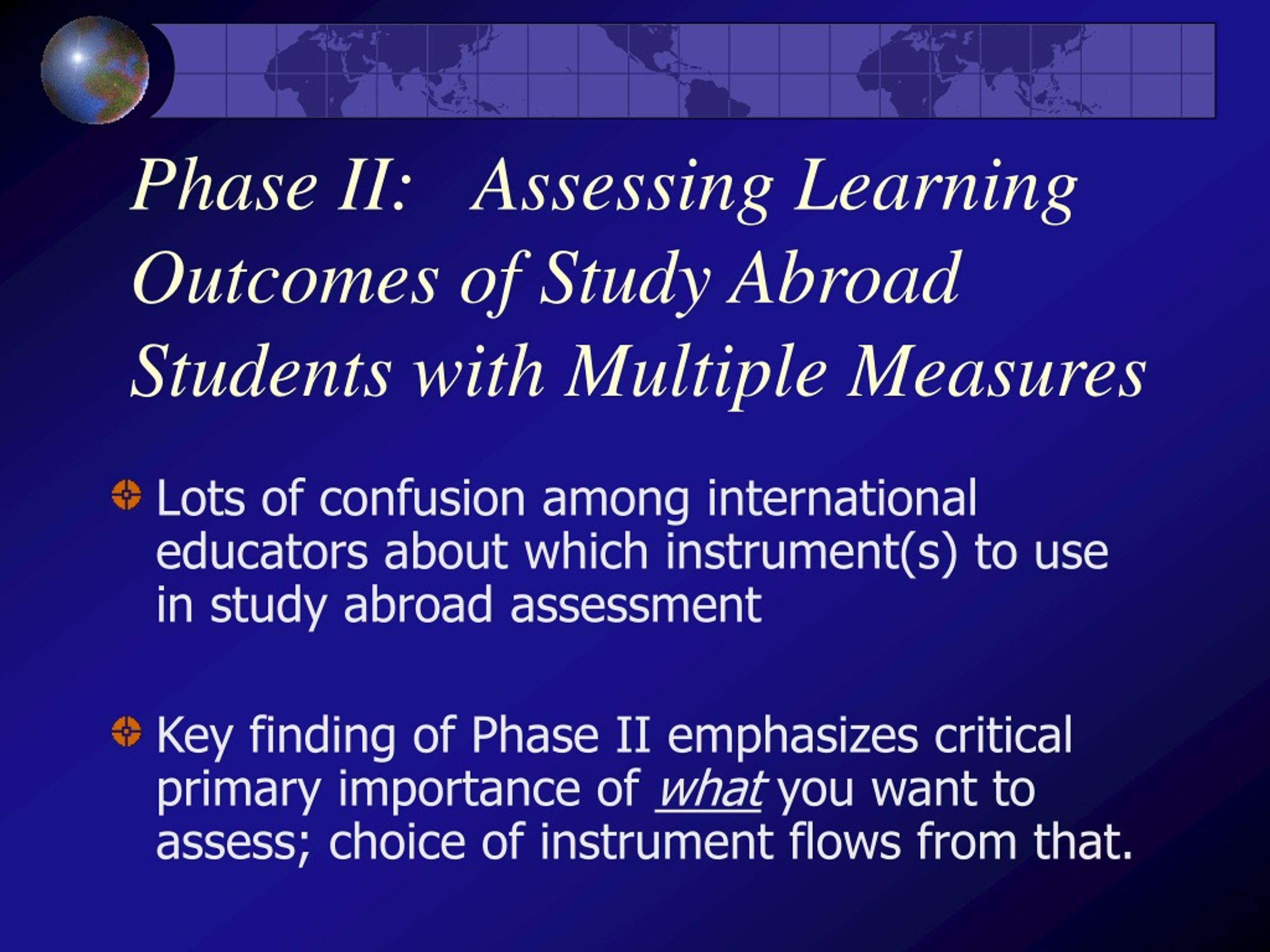 Phase II: Assessing Learning Outcomes of Study Abroad Students with Multiple Measures

Lots of confusion among international educators about which instrument(s) to use in study abroad assessment

Key finding of Phase II emphasizes critical primary importance of what you want to assess; choice of instrument flows from that.